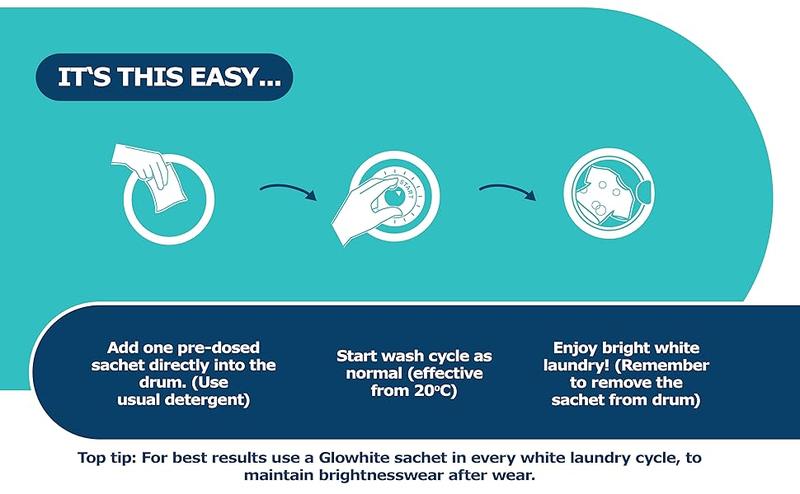 IT'S THIS EASY...

START

Add one pre-dosed sachet directly into the drum. (Use usual detergent)

Start wash cycle as normal (effective from 20°C)

Enjoy bright white laundry! (Remember to remove the sachet from drum)

Top tip: For best results use a Glowhite sachet in every white laundry cycle, to maintain brightnesswear after wear.